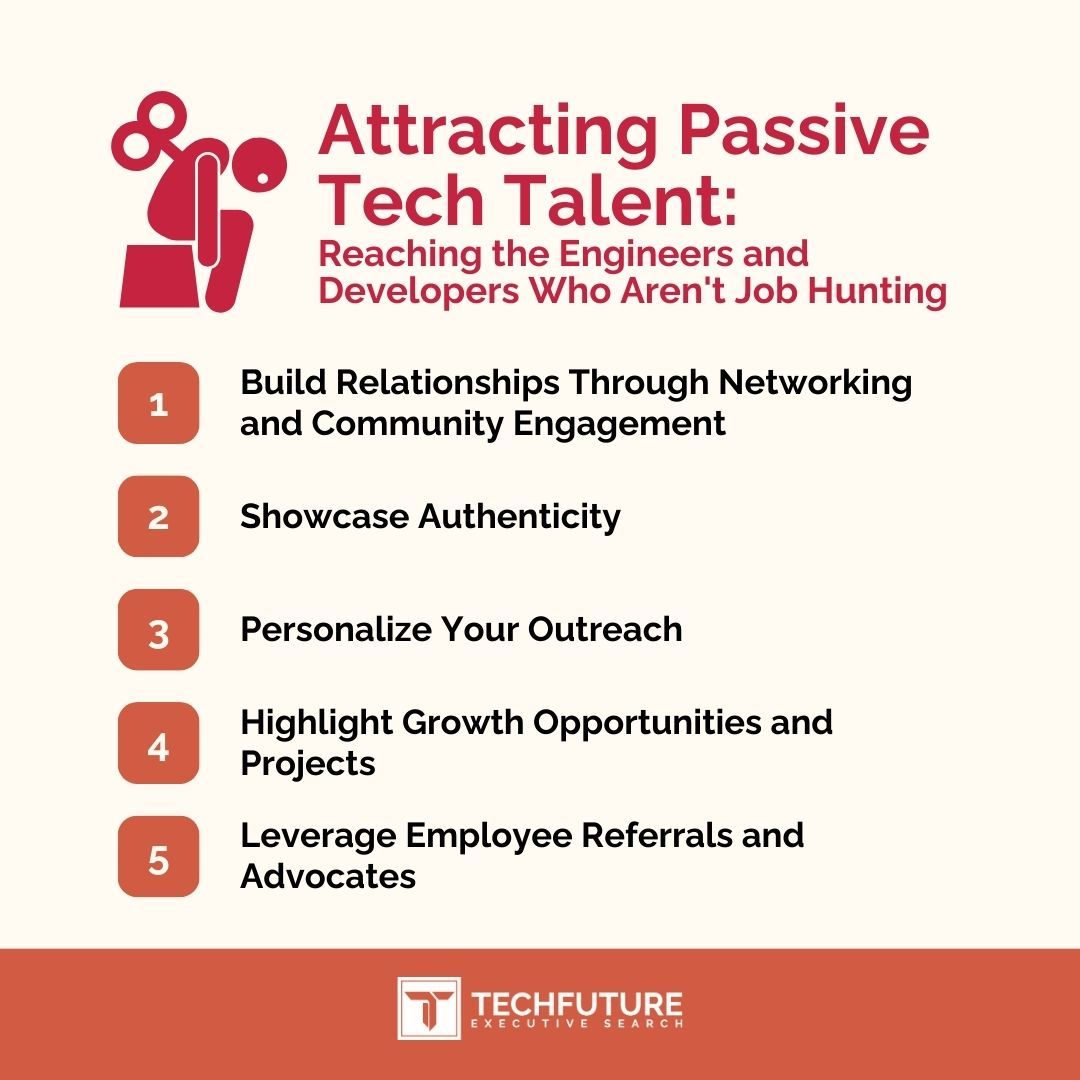 Attracting Passive Tech Talent:
Reaching the Engineers and Developers Who Aren't Job Hunting

1 Build Relationships Through Networking and Community Engagement

2 Showcase Authenticity

3 Personalize Your Outreach

4 Highlight Growth Opportunities and Projects

5 Leverage Employee Referrals and Advocates

TECHFUTURE
EXECUTIVE SEARCH